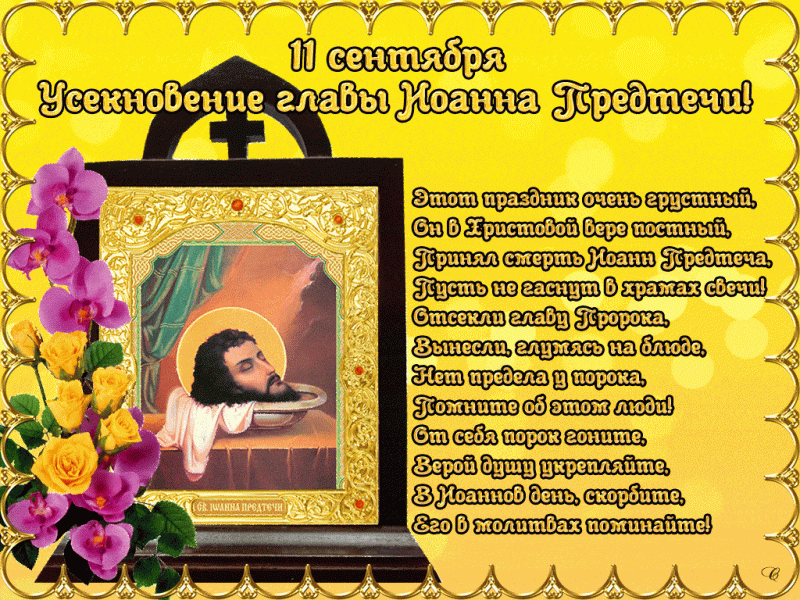 11 сентября
Усекновение главы Иоанна Предтечи!

Этот праздник очень грустный,
Он в Христовой вере постный,
Принял смерть Иоанн Предтеча,
Пусть не гаснут в храмах свечи!
Отсекли главу Пророка,
Вынесли, глумясь на блюде,
Нет предела у порока,
Помните об этом люди!
От себя порок гоните,
Верой душу укрепляйте,
В Иоаннов день, скорбите,
Его в молитвах поминайте!

СВ. ИОАННА ПРЕДТЕЧИ